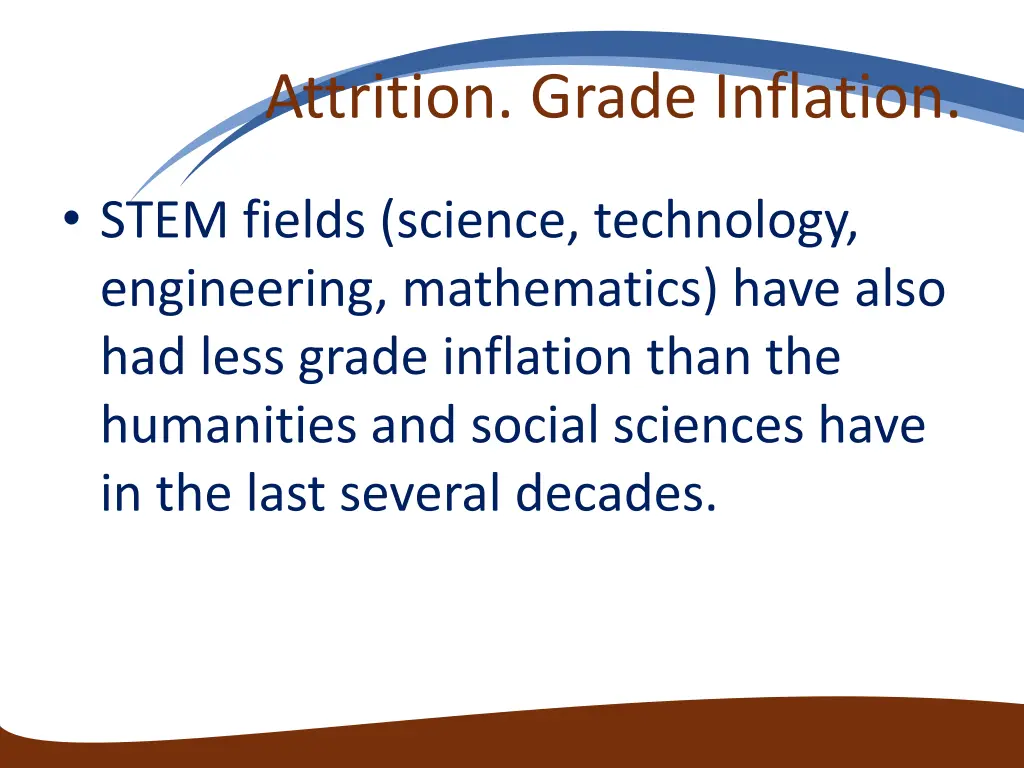 Attrition. Grade Inflation.

• STEM fields (science, technology, engineering, mathematics) have also had less grade inflation than the humanities and social sciences have in the last several decades.